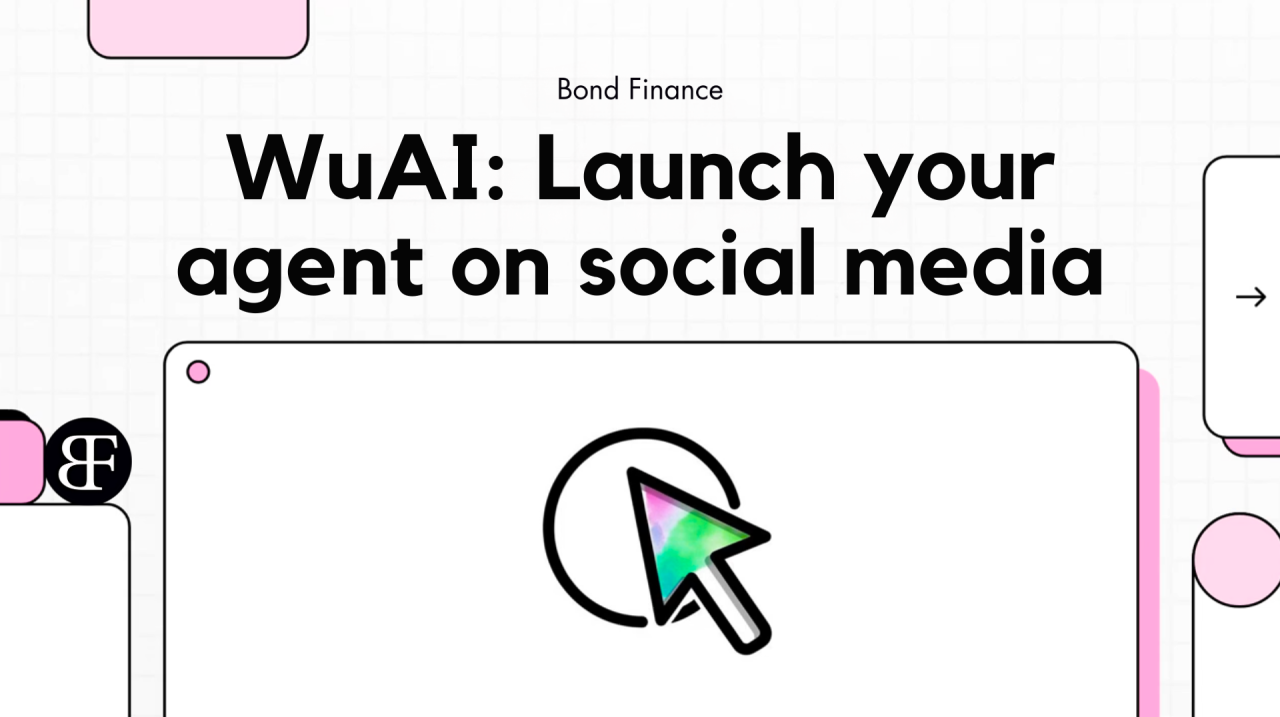 Bond Finance

WuAI: Launch your agent on social media

→

BF